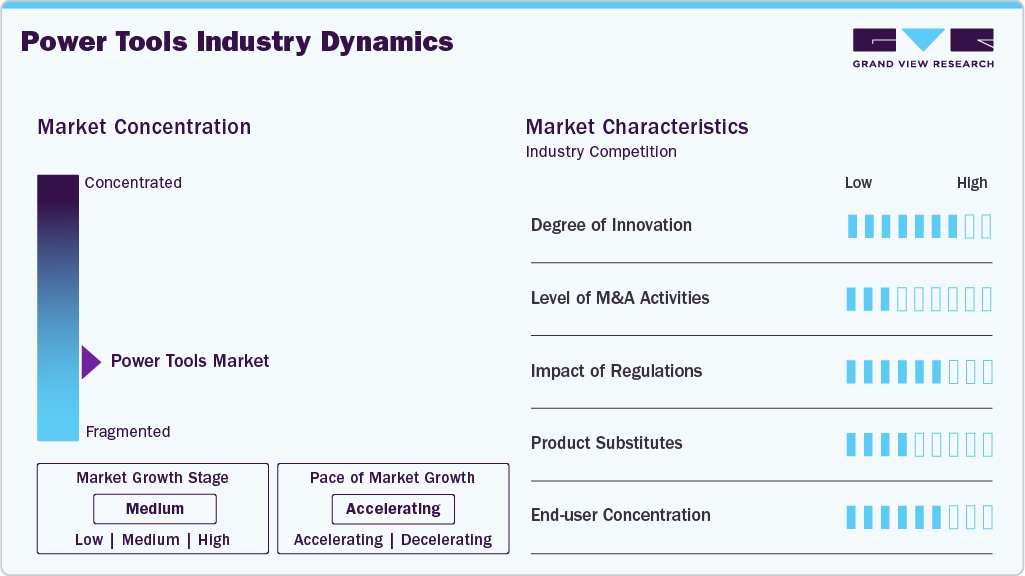 Power Tools Industry Dynamics

GRAND VIEW RESEARCH

Market Concentration

Concentrated

Power Tools Market

Fragmented

Market Growth Stage

Medium

Low | Medium | High

Pace of Market Growth

Accelerating

Accelerating | Decelerating

Market Characteristics

Industry Competition

Low High

Degree of Innovation

Level of M&A Activities

Impact of Regulations

Product Substitutes

End-user Concentration